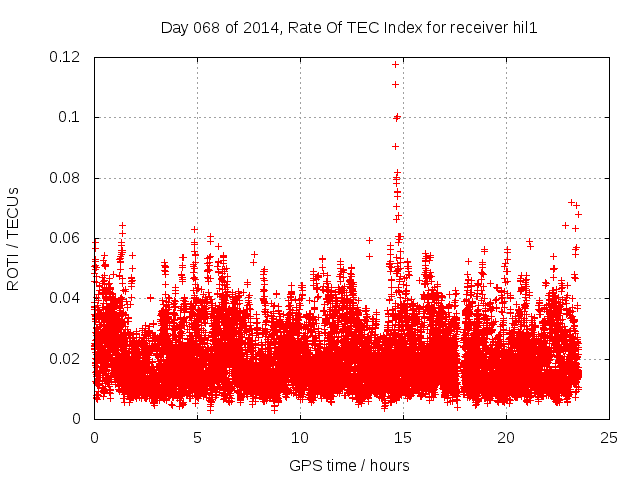 Day 068 of 2014, Rate Of TEC Index for receiver hil1

ROTI / TECUs

0.12
0.1
0.08
0.06
0.04
0.02
0

0
5
10
15
20
25

GPS time / hours